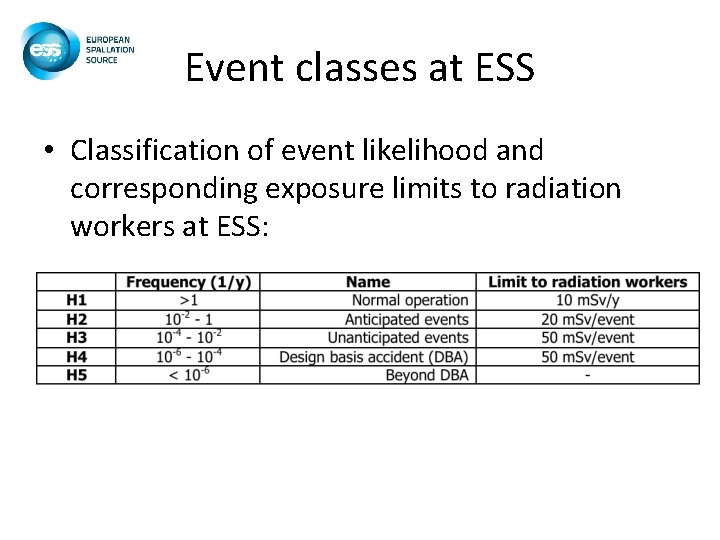 ess EUROPEAN SPALLATION SOURCE

Event classes at ESS

• Classification of event likelihood and corresponding exposure limits to radiation workers at ESS:

| | Frequency (1/y) | Name | Limit to radiation workers |
|---|---|---|---|
| H1 | >1 | Normal operation | 10 mSv/y |
| H2 | $10^{-2}$ - 1 | Anticipated events | 20 mSv/event |
| H3 | $10^{-4}$ - $10^{-2}$ | Unanticipated events | 50 mSv/event |
| H4 | $10^{-6}$ - $10^{-4}$ | Design basis accident (DBA) | 50 mSv/event |
| H5 | < $10^{-6}$ | Beyond DBA | - |